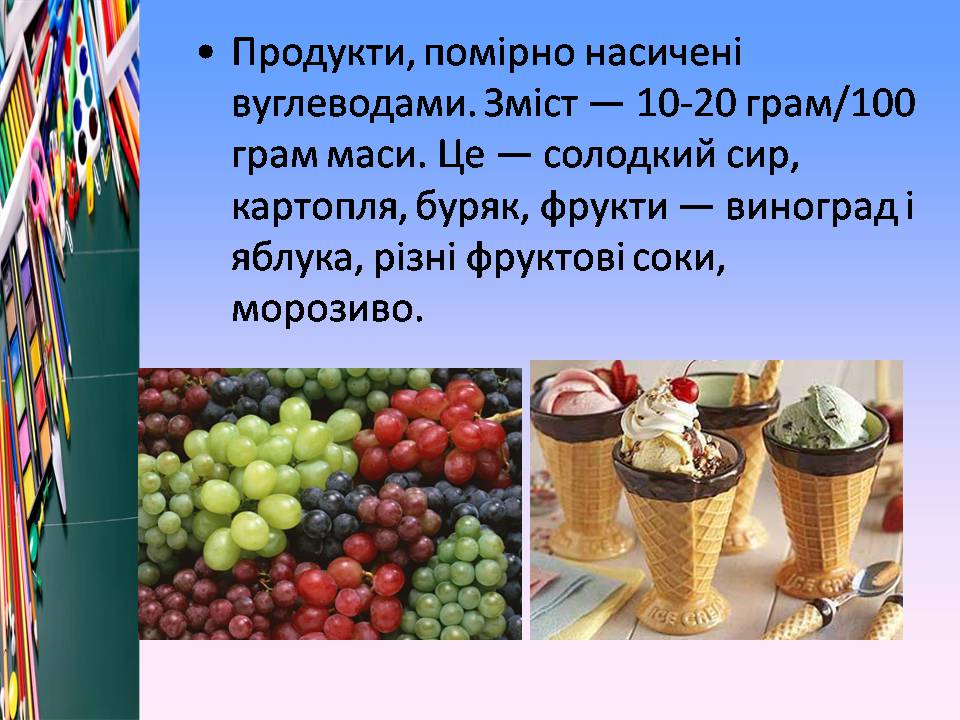 • Продукти, помірно насичені вуглеводами. Зміст — 10-20 грам/100 грам маси. Це — солодкий сир, картопля, буряк, фрукти — виноград і яблука, різні фруктові соки, морозиво.

ICE CREAM